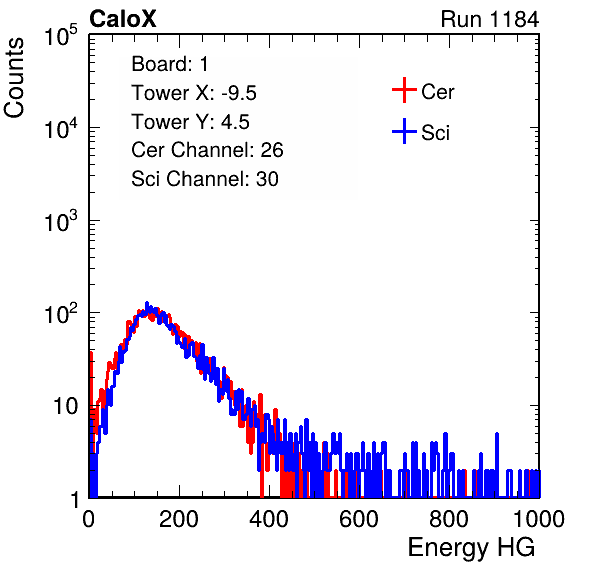 CaloX

Run 1184

Counts

$10^5$

$10^4$

$10^3$

$10^2$

10

1

Board: 1

Tower X: -9.5

Tower Y: 4.5

Cer Channel: 26

Sci Channel: 30

Cer

Sci

0

200

400

600

800

1000

Energy HG